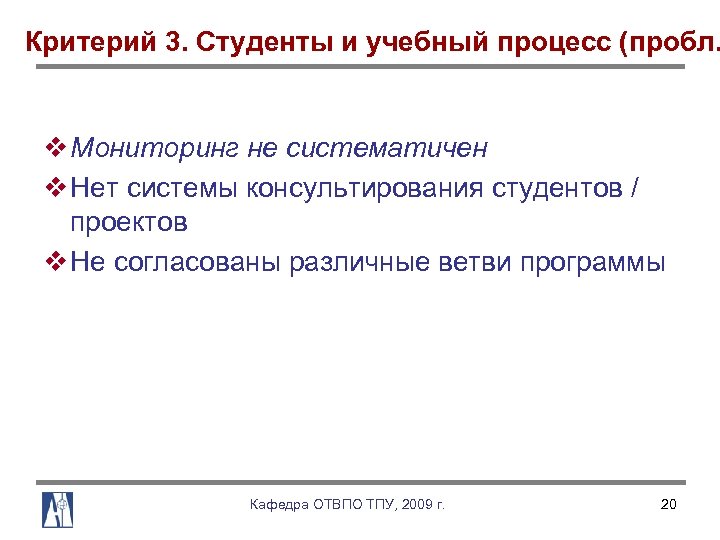 Критерий 3. Студенты и учебный процесс (пробл.

❖ Мониторинг не систематичен
❖ Нет системы консультирования студентов / проектов
❖ Не согласованы различные ветви программы

Кафедра ОТВПО ТПУ, 2009 г.

20